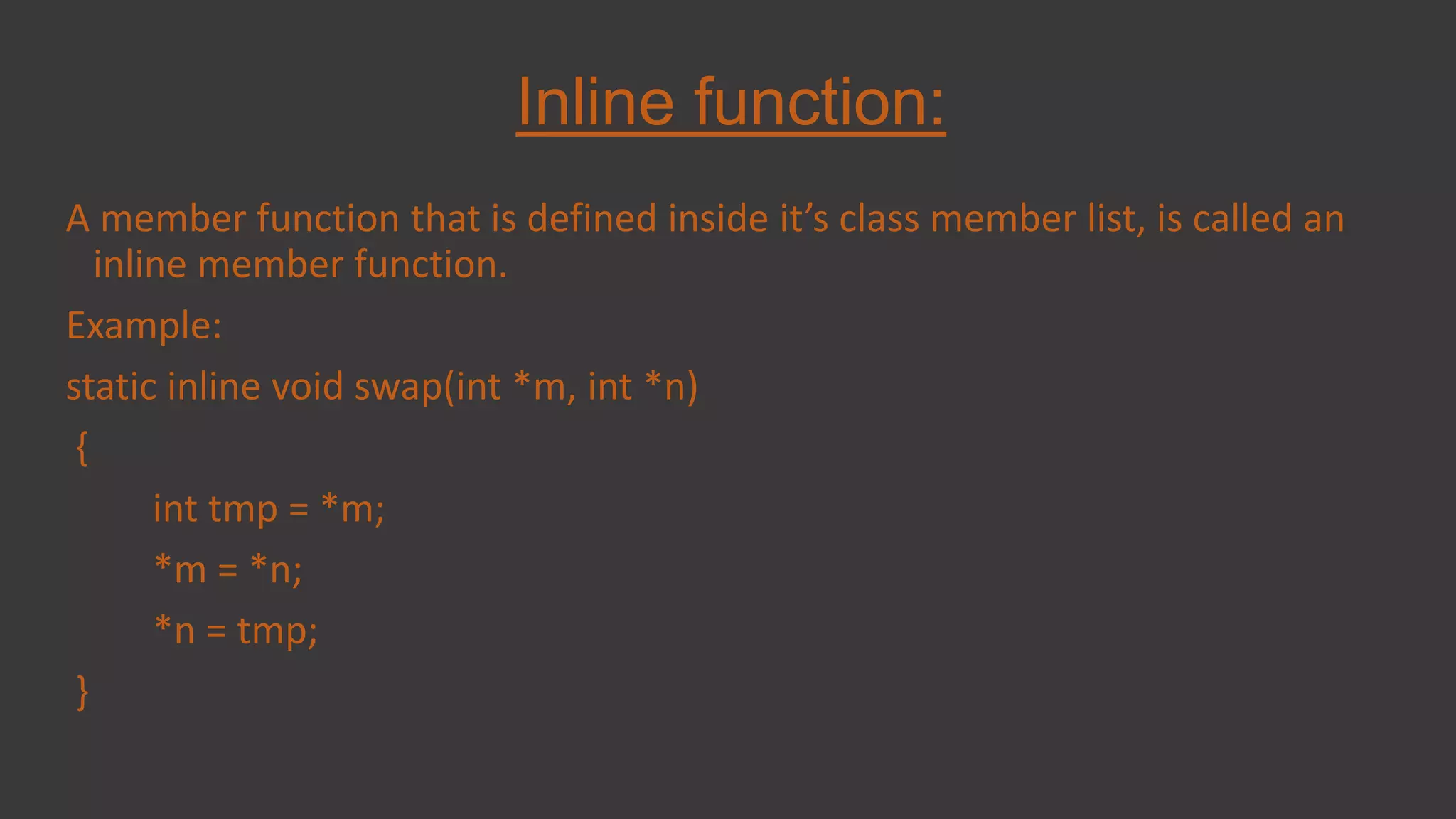 Inline function:

A member function that is defined inside it’s class member list, is called an inline member function.

Example:

static inline void swap(int *m, int *n)

{

int tmp = *m;

*m = *n;

*n = tmp;

}